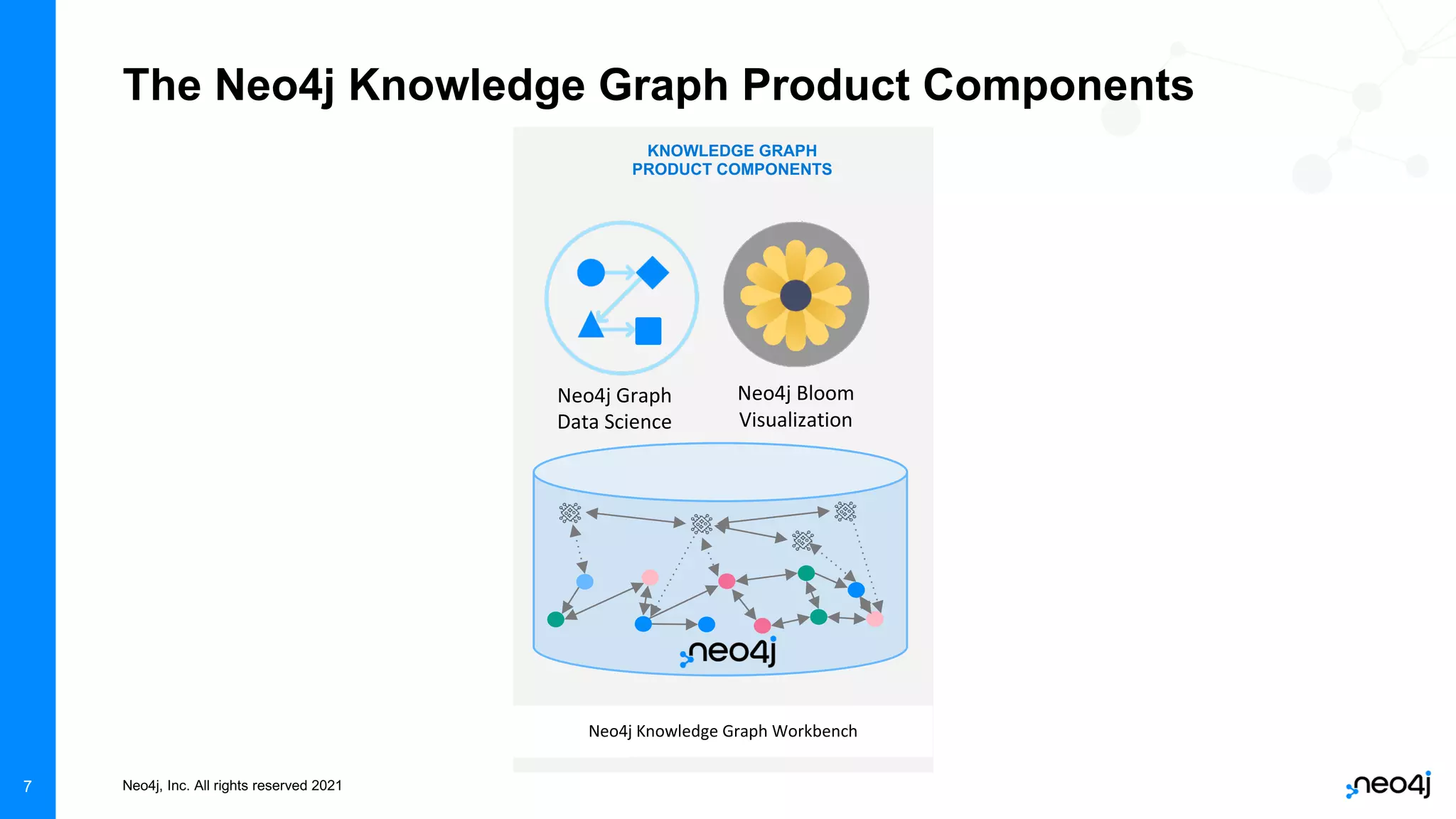 The Neo4j Knowledge Graph Product Components

KNOWLEDGE GRAPH
PRODUCT COMPONENTS

Neo4j Graph
Data Science

Neo4j Bloom
Visualization

neo4j

Neo4j Knowledge Graph Workbench

7

Neo4j, Inc. All rights reserved 2021

neo4j